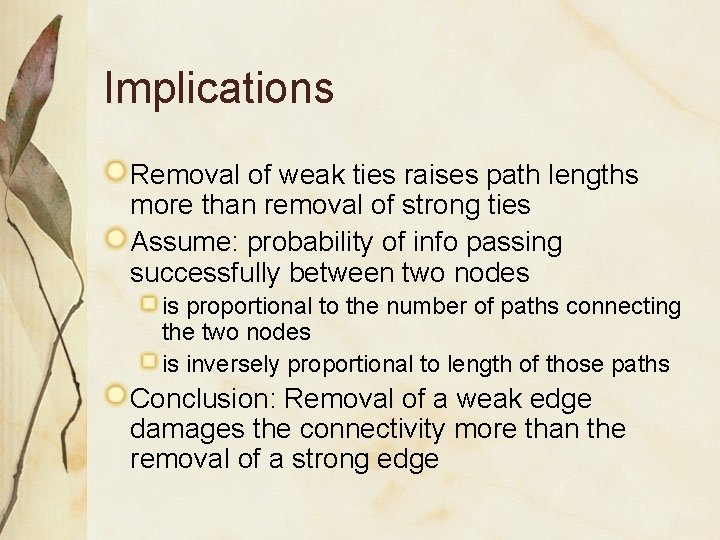 Implications

Removal of weak ties raises path lengths more than removal of strong ties

Assume: probability of info passing successfully between two nodes

is proportional to the number of paths connecting the two nodes

is inversely proportional to length of those paths

Conclusion: Removal of a weak edge damages the connectivity more than the removal of a strong edge